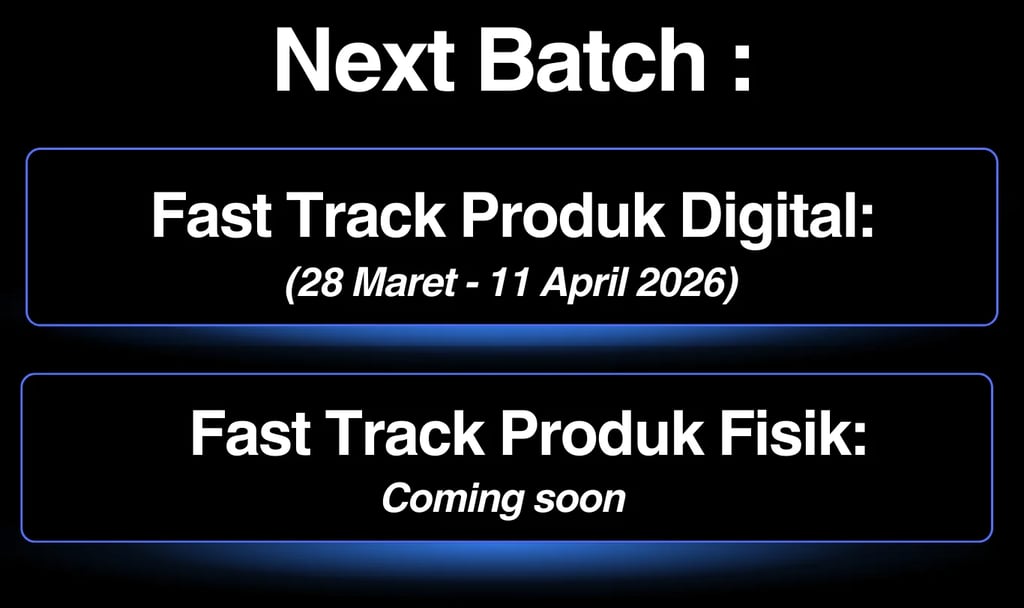 Next Batch :

Fast Track Produk Digital:
(28 Maret - 11 April 2026)

Fast Track Produk Fisik:
Coming soon